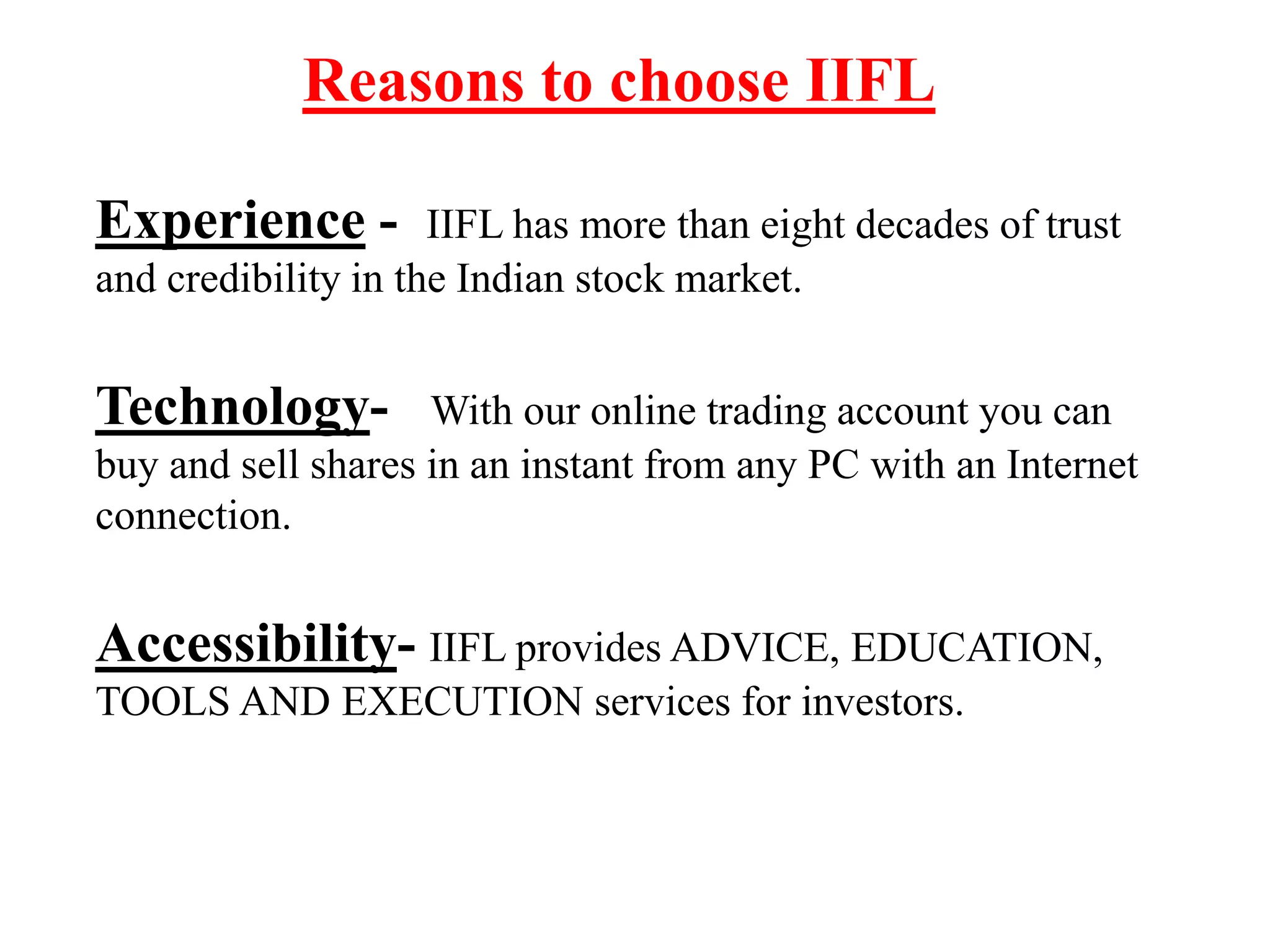 Reasons to choose IIFL

Experience - IIFL has more than eight decades of trust and credibility in the Indian stock market.

Technology- With our online trading account you can buy and sell shares in an instant from any PC with an Internet connection.

Accessibility- IIFL provides ADVICE, EDUCATION, TOOLS AND EXECUTION services for investors.